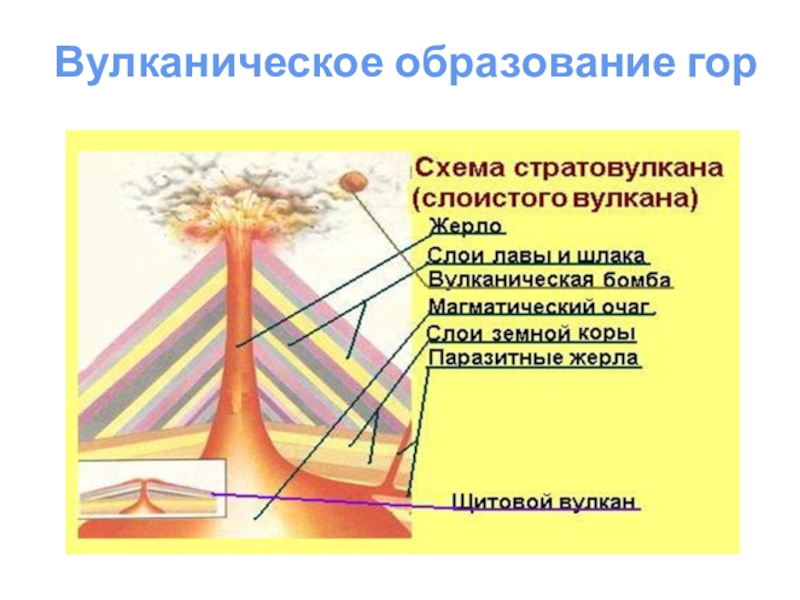 Вулканическое образование гор

Схема стратовулкана (слоистого вулкана)

Жерло

Слои лавы и шлака

Вулканическая бомба

Магматический очаг

Слои земной коры

Паразитные жерла

Щитовой вулкан